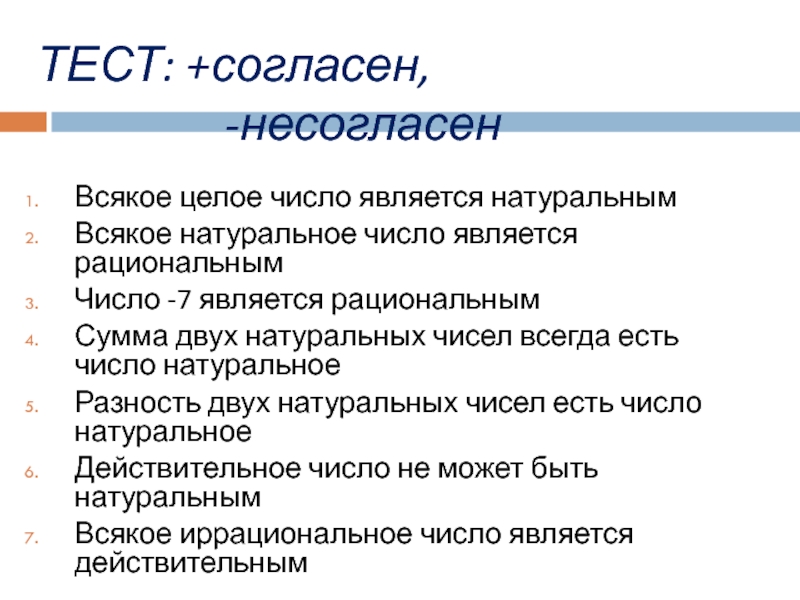 ТЕСТ: +согласен,
-несогласен

1. Всякое целое число является натуральным
2. Всякое натуральное число является рациональным
3. Число -7 является рациональным
4. Сумма двух натуральных чисел всегда есть число натуральное
5. Разность двух натуральных чисел есть число натуральное
6. Действительное число не может быть натуральным
7. Всякое иррациональное число является действительным